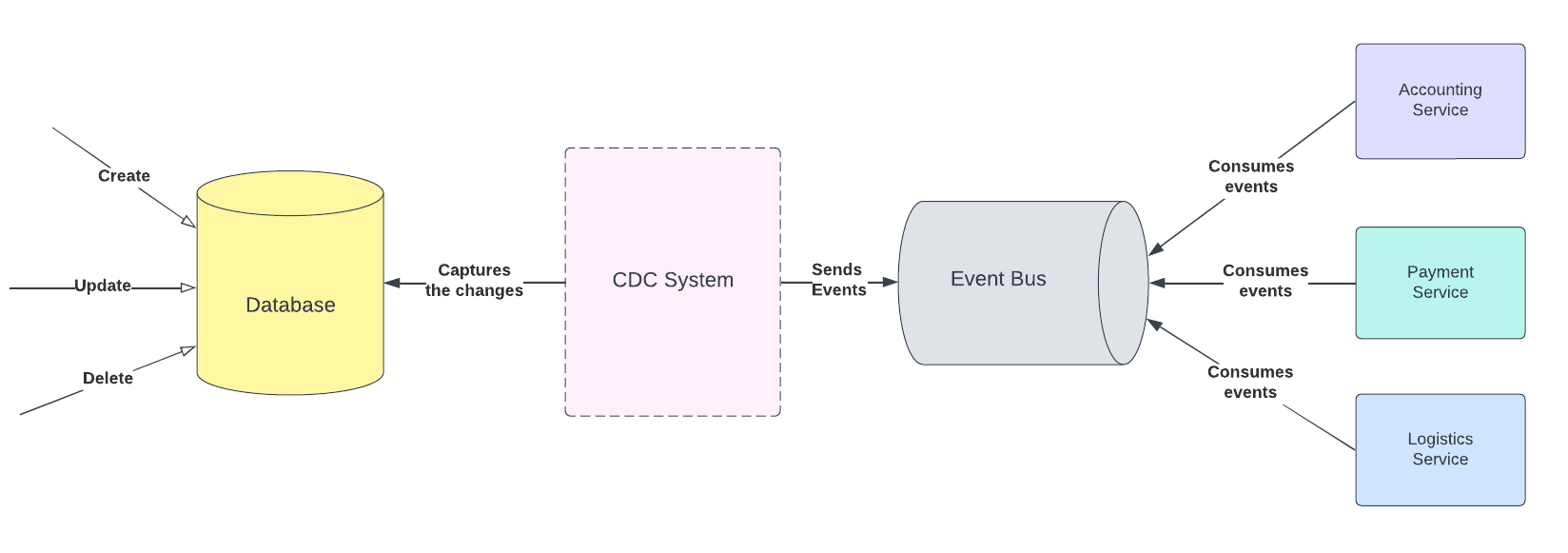 Create

Update

Delete

Database

Captures the changes

CDC System

Sends Events

Event Bus

Consumes events

Consumes events

Consumes events

Accounting Service

Payment Service

Logistics Service